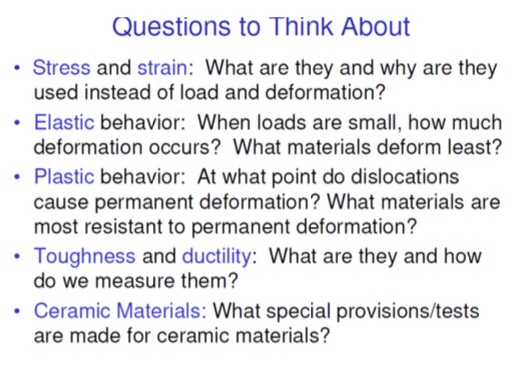 Questions to Think About

• Stress and strain: What are they and why are they used instead of load and deformation?
• Elastic behavior: When loads are small, how much deformation occurs? What materials deform least?
• Plastic behavior: At what point do dislocations cause permanent deformation? What materials are most resistant to permanent deformation?
• Toughness and ductility: What are they and how do we measure them?
• Ceramic Materials: What special provisions/tests are made for ceramic materials?